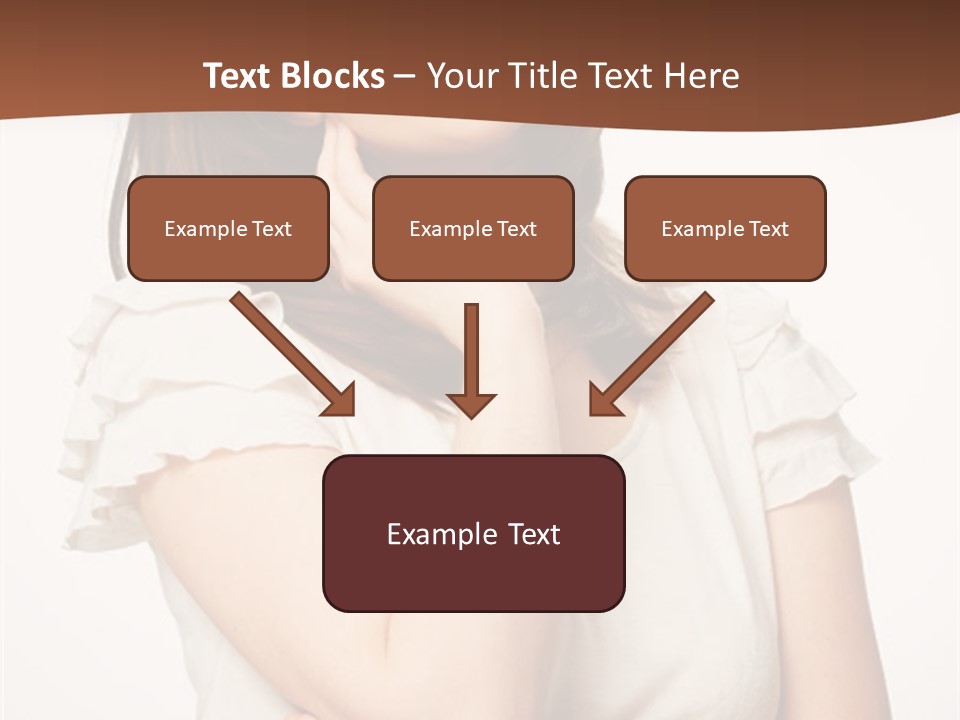 Text Blocks – Your Title Text Here

Example Text

Example Text

Example Text

Example Text